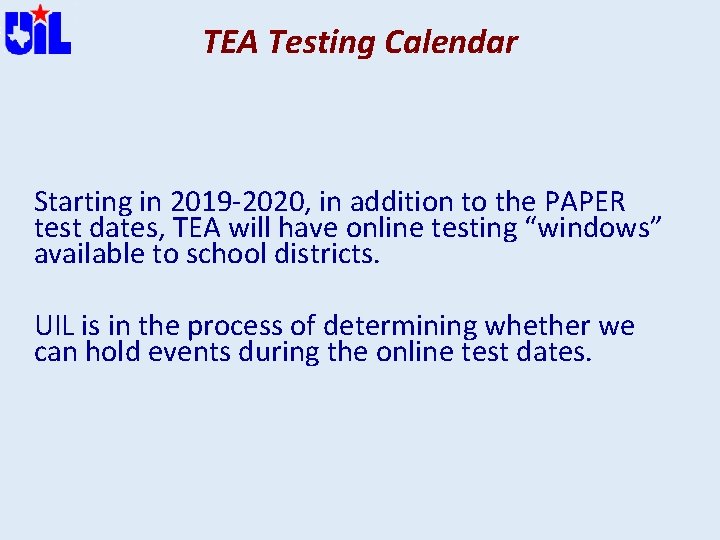 UIL

TEA Testing Calendar

Starting in 2019-2020, in addition to the PAPER test dates, TEA will have online testing “windows” available to school districts.

UIL is in the process of determining whether we can hold events during the online test dates.